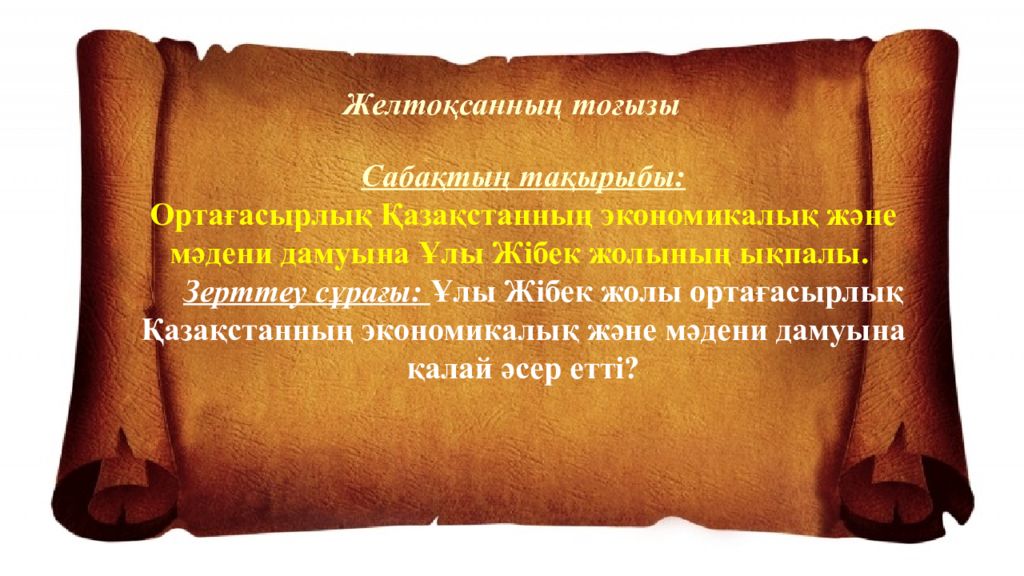 Желтоқсанның тоғызы

Сабақтың тақырыбы:
Ортағасырлық Қазақстанның экономикалық және мәдени дамуына Ұлы Жібек жолының ықпалы.

Зерттеу сұрағы: Ұлы Жібек жолы ортағасырлық Қазақстанның экономикалық және мәдени дамуына қалай әсер етті?